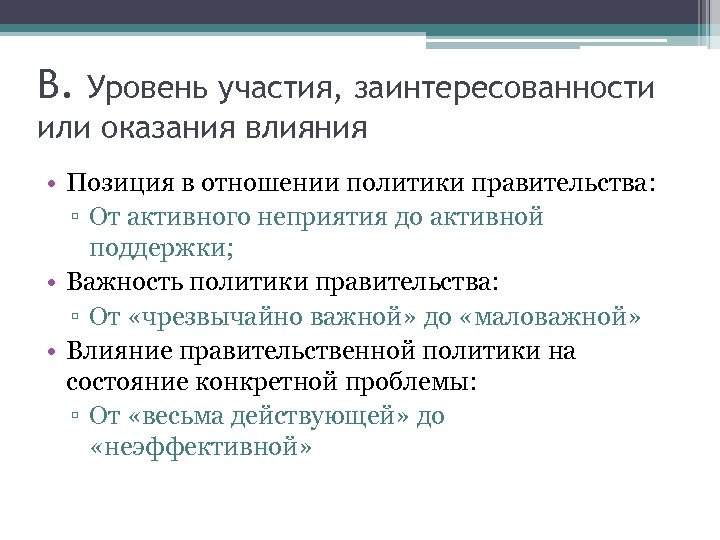 В. Уровень участия, заинтересованности или оказания влияния

• Позиция в отношении политики правительства:
▫ От активного неприятия до активной поддержки;
• Важность политики правительства:
▫ От «чрезвычайно важной» до «маловажной»
• Влияние правительственной политики на состояние конкретной проблемы:
▫ От «весьма действующей» до «неэффективной»